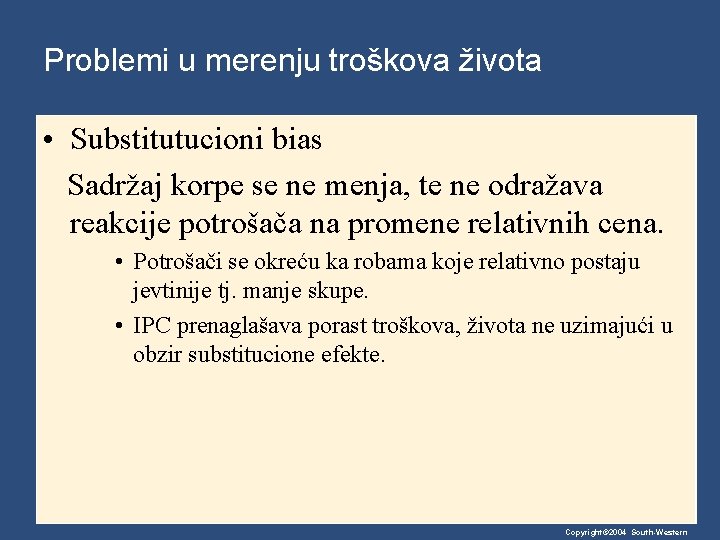 Problemi u merenju troškova života

• Substitutucioni bias

Sadržaj korpe se ne menja, te ne odražava reakcije potrošača na promene relativnih cena.

• Potrošači se okreću ka robama koje relativno postaju jevtinije tj. manje skupe.

• IPC prenaglašava porast troškova, života ne uzimajući u obzir substitucione efekte.

Copyright©2004 South-Western